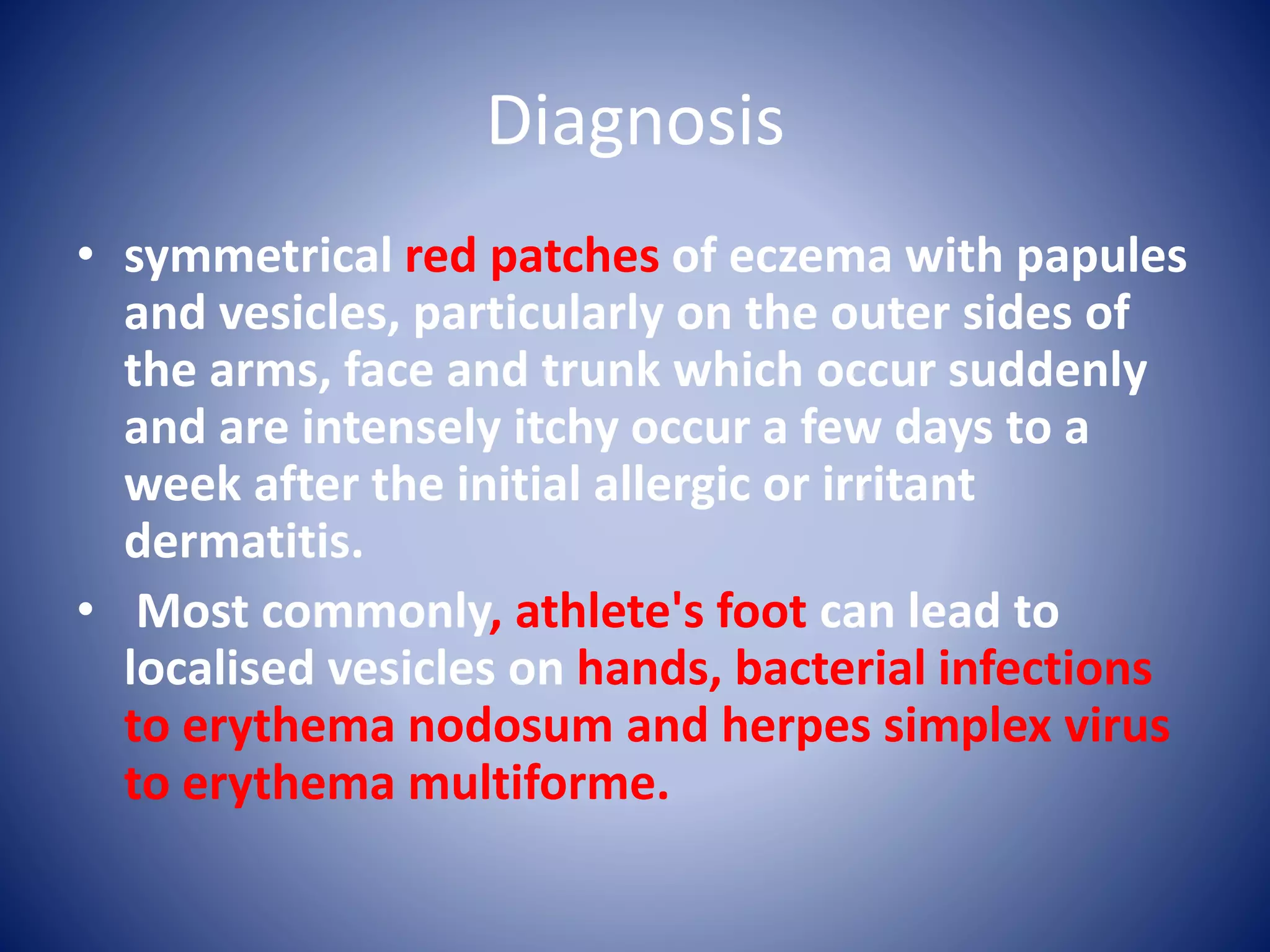 Diagnosis

• symmetrical red patches of eczema with papules and vesicles, particularly on the outer sides of the arms, face and trunk which occur suddenly and are intensely itchy occur a few days to a week after the initial allergic or irritant dermatitis.

• Most commonly, athlete's foot can lead to localised vesicles on hands, bacterial infections to erythema nodosum and herpes simplex virus to erythema multiforme.